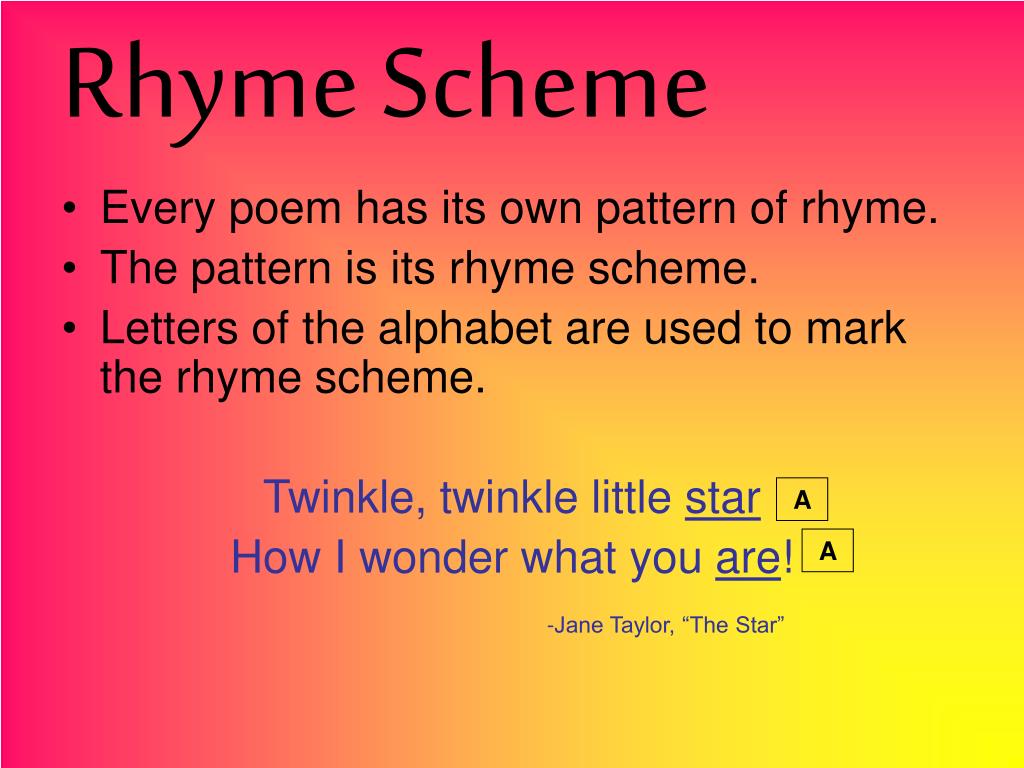 Rhyme Scheme

• Every poem has its own pattern of rhyme.
• The pattern is its rhyme scheme.
• Letters of the alphabet are used to mark the rhyme scheme.

Twinkle, twinkle little star A
How I wonder what you are! A

-Jane Taylor, “The Star”